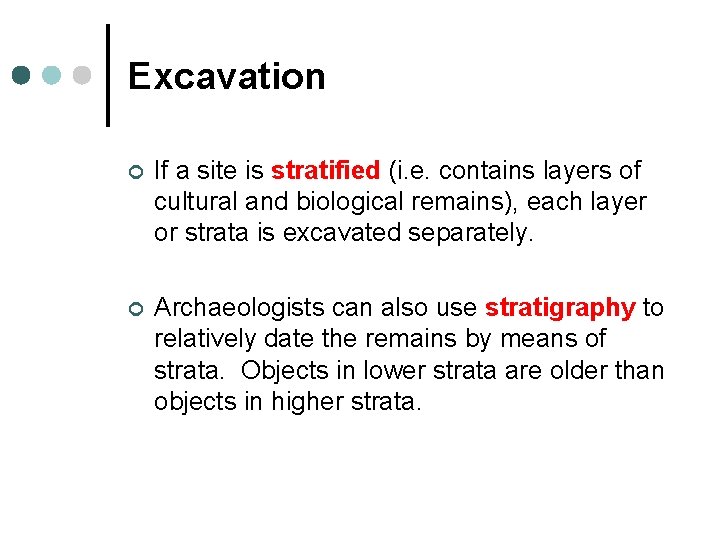 Excavation

If a site is stratified (i.e. contains layers of cultural and biological remains), each layer or strata is excavated separately.

Archaeologists can also use stratigraphy to relatively date the remains by means of strata. Objects in lower strata are older than objects in higher strata.